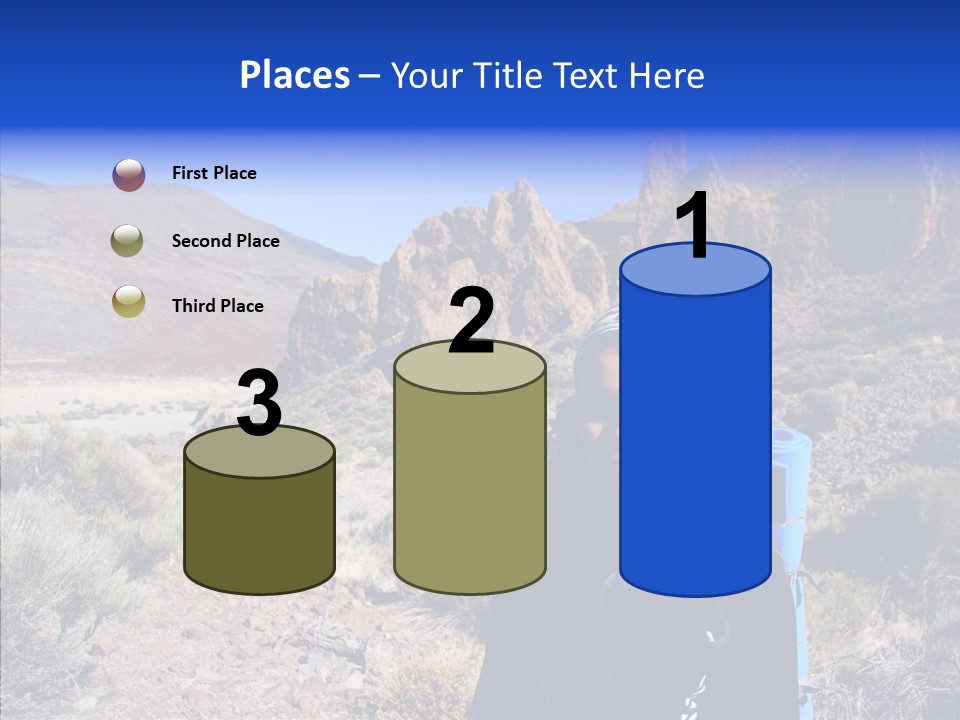 Places – Your Title Text Here

First Place

Second Place

Third Place

3

2

1